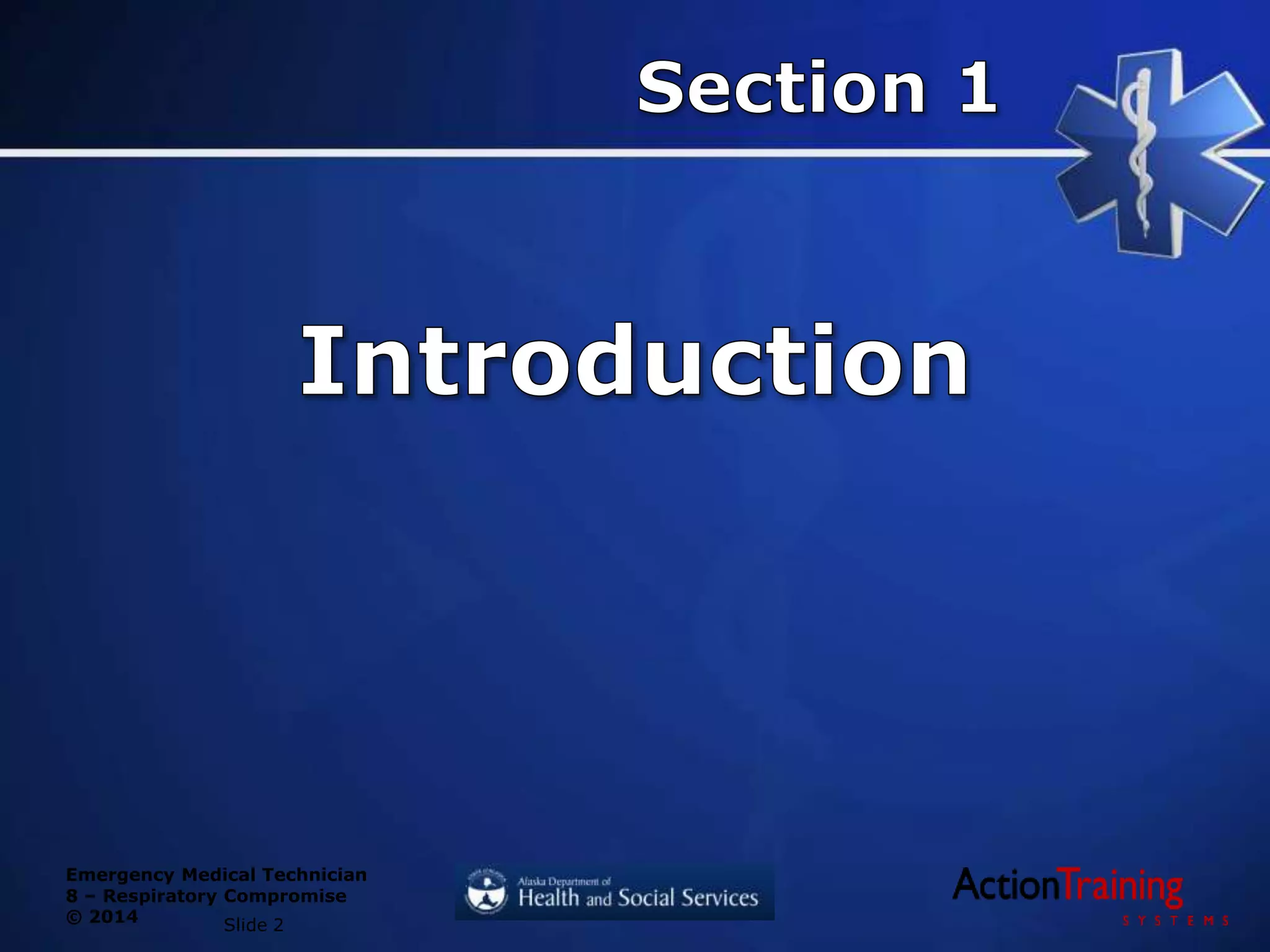 Section 1

Introduction

Emergency Medical Technician
8 – Respiratory Compromise
© 2014

Slide 2

Alaska Department of
Health and Social Services

ActionTraining
SYSTEMS